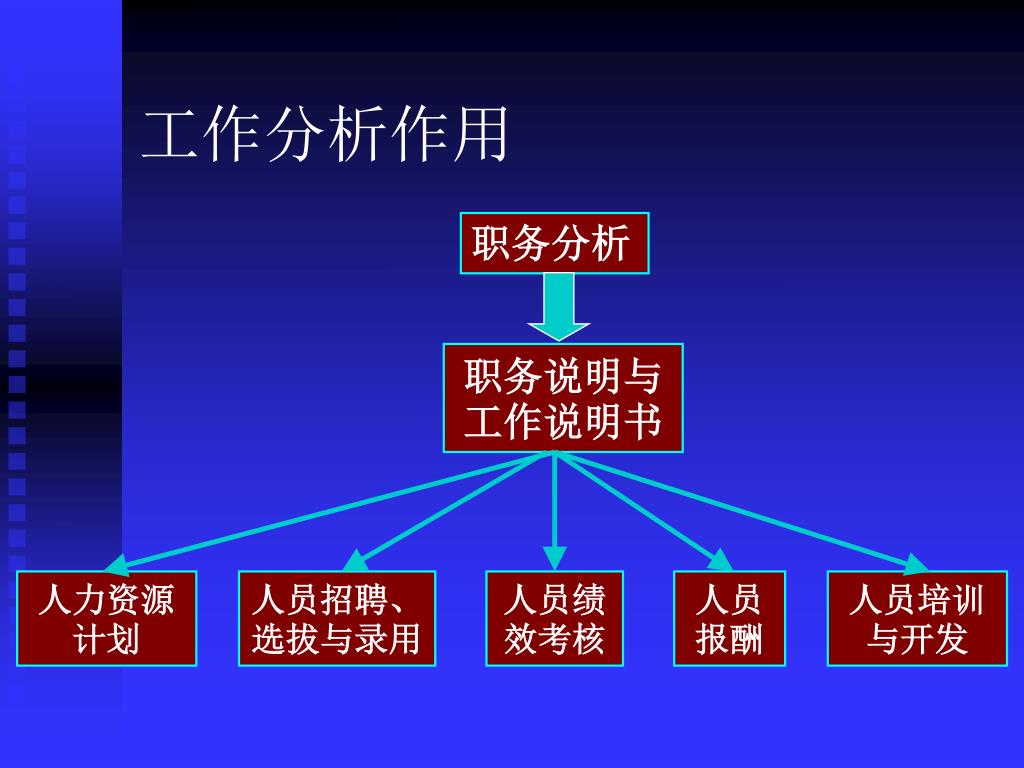 工作分析作用

职务分析

职务说明与工作说明书

人力资源计划

人员招聘、选拔与录用

人员绩效考核

人员报酬

人员培训与开发